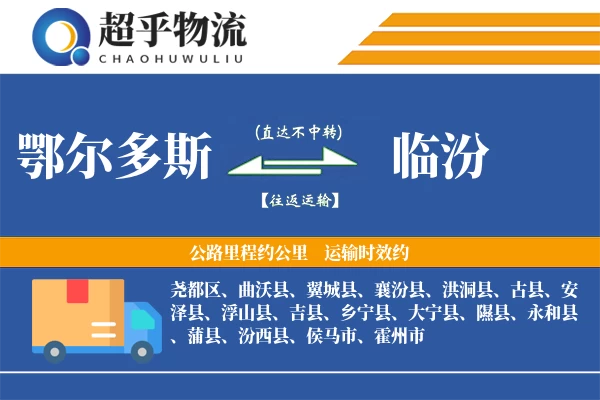 超乎物流
CHAOHUWULIU

鄂尔多斯
(直达不中转)
【往返运输】
临汾

公路里程约公里　运输时效约

尧都区、曲沃县、翼城县、襄汾县、洪洞县、古县、安泽县、浮山县、吉县、乡宁县、大宁县、隰县、永和县、蒲县、汾西县、侯马市、霍州市